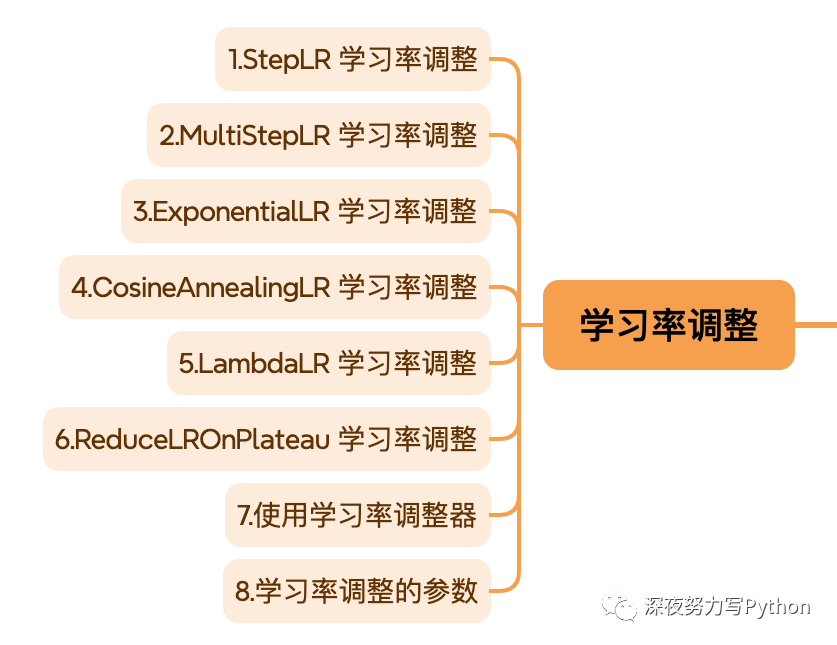 1.StepLR 学习率调整

2.MultiStepLR 学习率调整

3.ExponentialLR 学习率调整

4.CosineAnnealingLR 学习率调整

5.LambdaLR 学习率调整

6.ReduceLROnPlateau 学习率调整

7.使用学习率调整器

8.学习率调整的参数

学习率调整

深夜努力写Python